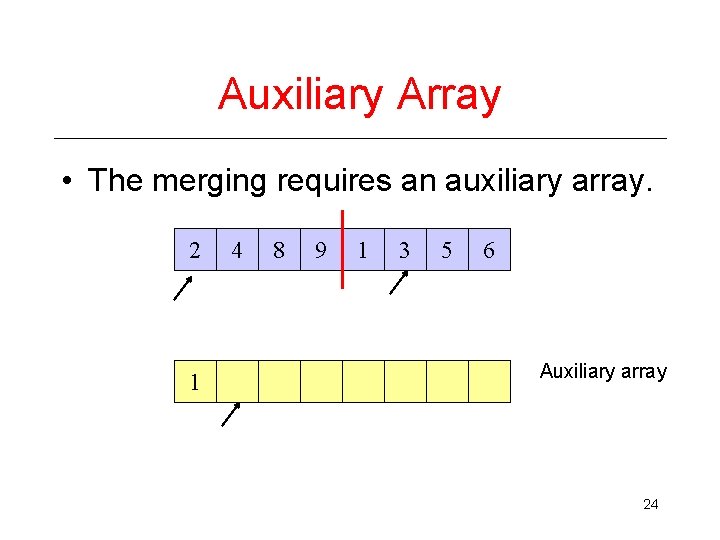 Auxiliary Array

• The merging requires an auxiliary array.

| 2 | 4 | 8 | 9 | 1 | 3 | 5 | 6 |
|---|---|---|---|---|---|---|---|

| 1 | | | | | | | |
|---|---|---|---|---|---|---|---|

Auxiliary array

24